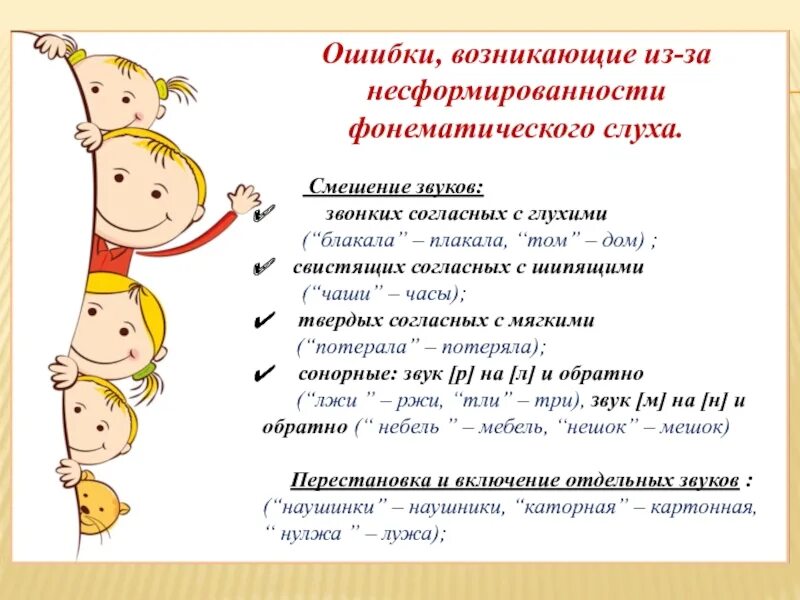 Ошибки, возникающие из-за несформированности фонематического слуха.

Смешение звуков:

✔ звонких согласных с глухими (“блакала” – плакала, “том” – дом) ;

✔ свистящих согласных с шипящими (“чаши” – часы);

✔ твердых согласных с мягкими (“потерала” – потеряла);

✔ сонорные: звук [р] на [л] и обратно (“лжи ” – ржи, “тли” – три), звук [м] на [н] и обратно (“ небель ” – мебель, “нешок” – мешок)

Перестановка и включение отдельных звуков :
(“наушинки” – наушники, “каторная” – картонная, “ нулжа ” – лужа);